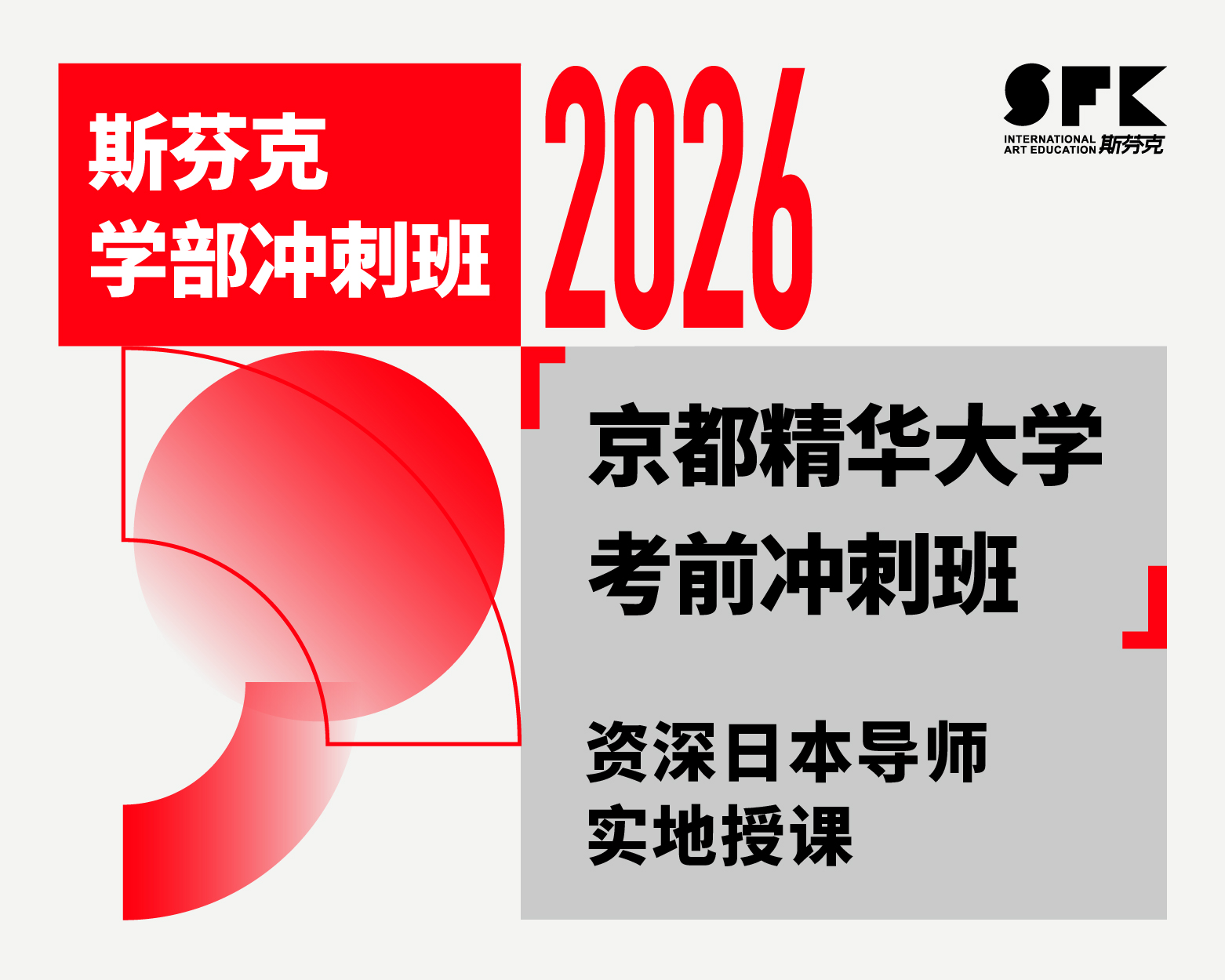 斯芬克
学部冲刺班

2026

SFK
INTERNATIONAL ART EDUCATION 斯芬克

京都精华大学
考前冲刺班

资深日本导师
实地授课